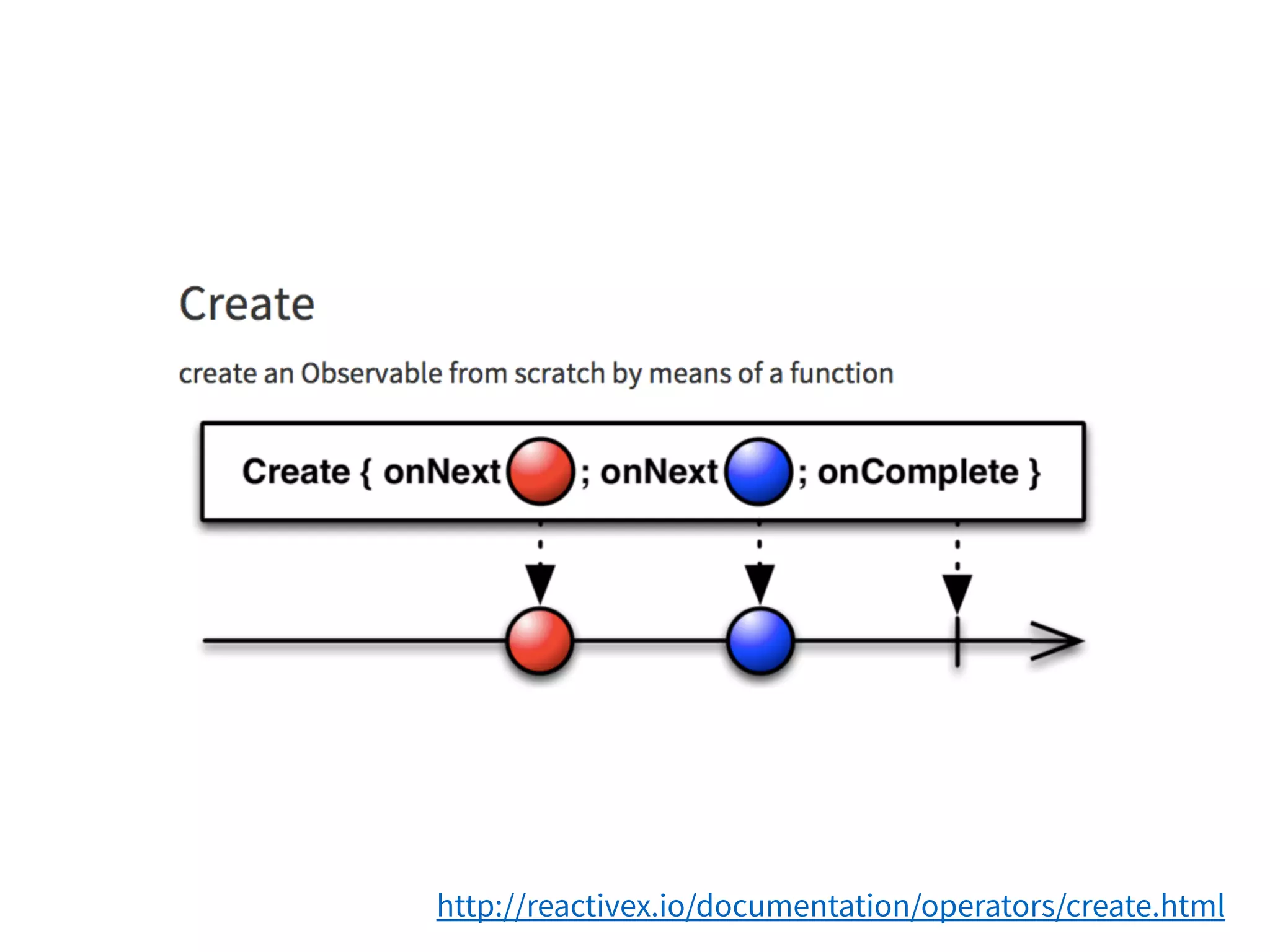 Create

create an Observable from scratch by means of a function

Create { onNext ; onNext ; onComplete }

http://reactivex.io/documentation/operators/create.html